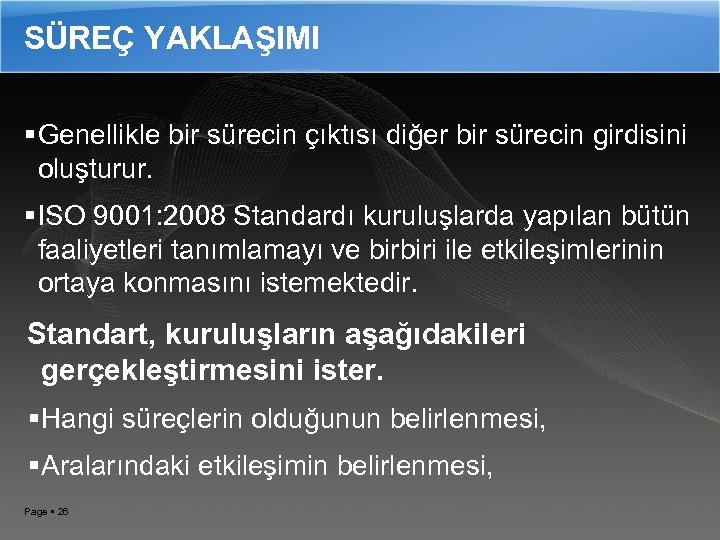 SÜREÇ YAKLAŞIMI

▪Genellikle bir sürecin çıktısı diğer bir sürecin girdisini oluşturur.

▪ISO 9001:2008 Standardı kuruluşlarda yapılan bütün faaliyetleri tanımlamayı ve birbiri ile etkileşimlerinin ortaya konmasını istemektedir.

Standart, kuruluşların aşağıdakileri gerçekleştirmesini ister.

▪Hangi süreçlerin olduğunun belirlenmesi,

▪Aralarındaki etkileşimin belirlenmesi,

Page ▪ 26